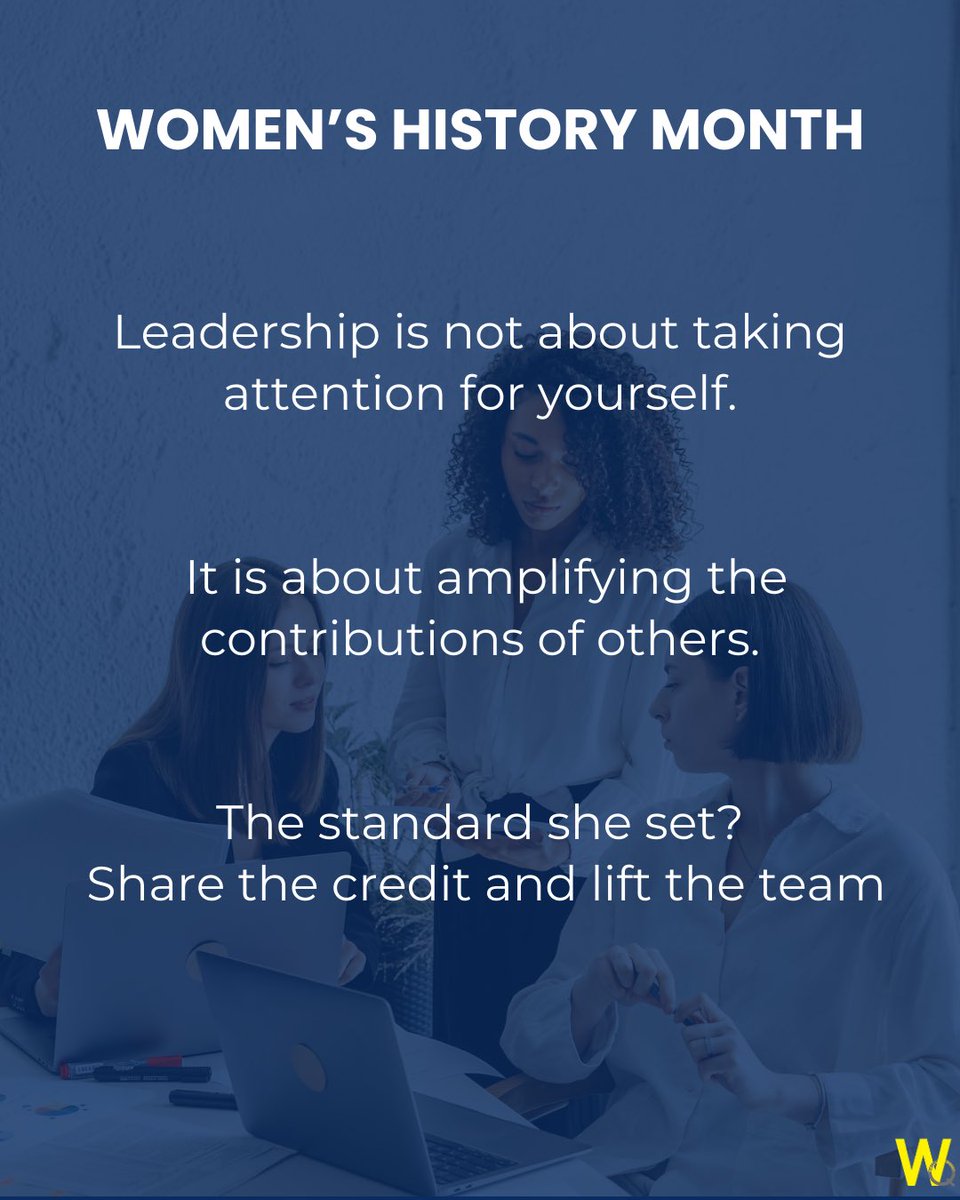 WOMEN'S HISTORY MONTH

Leadership is not about taking attention for yourself.

It is about amplifying the contributions of others.

The standard she set?
Share the credit and lift the team

W